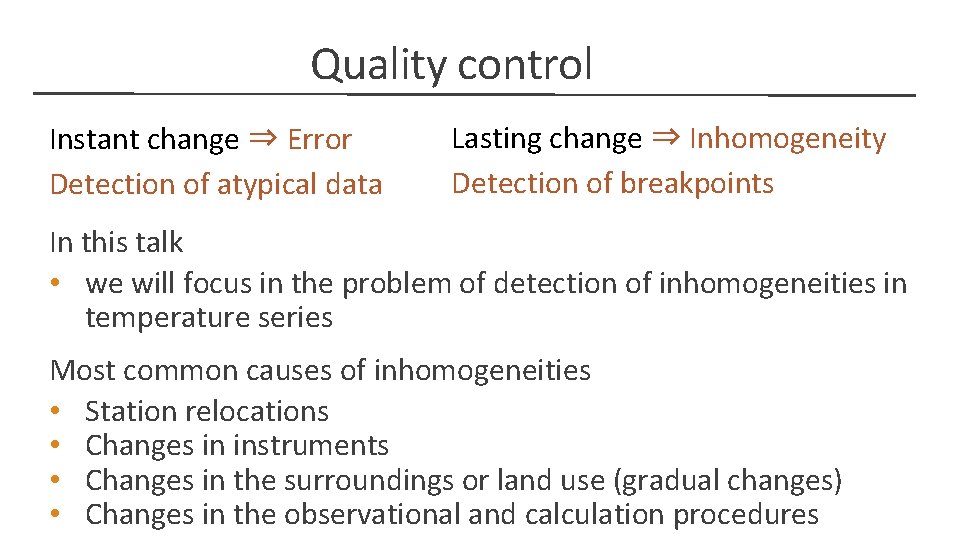 Quality control

Instant change ⇒ Error
Detection of atypical data

Lasting change ⇒ Inhomogeneity
Detection of breakpoints

In this talk
• we will focus in the problem of detection of inhomogeneities in temperature series

Most common causes of inhomogeneities
• Station relocations
• Changes in instruments
• Changes in the surroundings or land use (gradual changes)
• Changes in the observational and calculation procedures